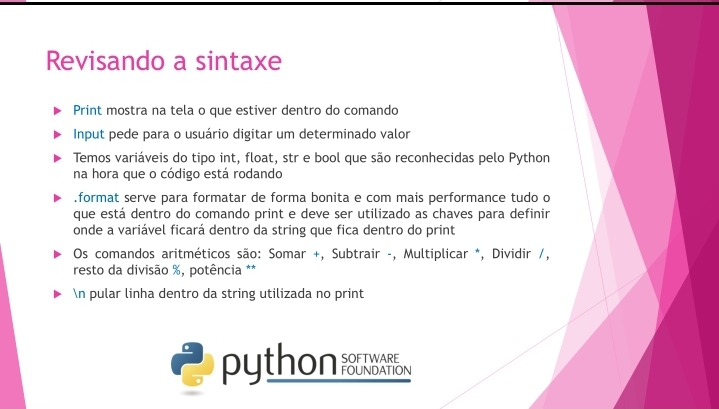 Revisando a sintaxe

Print mostra na tela o que estiver dentro do comando

Input pede para o usuário digitar um determinado valor

Temos variáveis do tipo int, float, str e bool que são reconhecidas pelo Python na hora que o código está rodando

.format serve para formatar de forma bonita e com mais performance tudo o que está dentro do comando print e deve ser utilizado as chaves para definir onde a variável ficará dentro da string que fica dentro do print

Os comandos aritméticos são: Somar +, Subtrair -, Multiplicar *, Dividir /, resto da divisão %, potência **

\n pular linha dentro da string utilizada no print

python SOFTWARE FOUNDATION